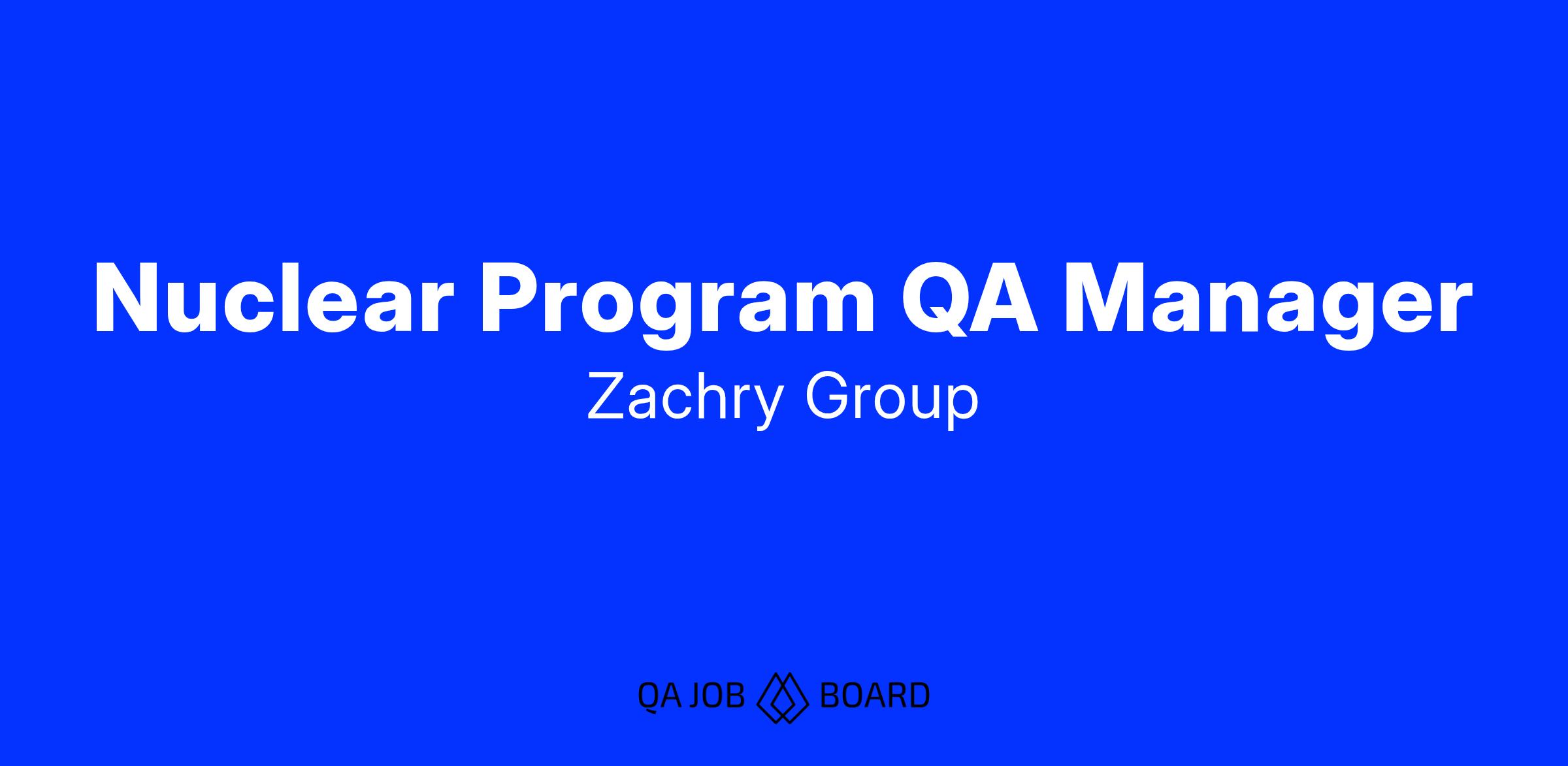 Nuclear Program QA Manager

Zachry Group

QA JOB BOARD